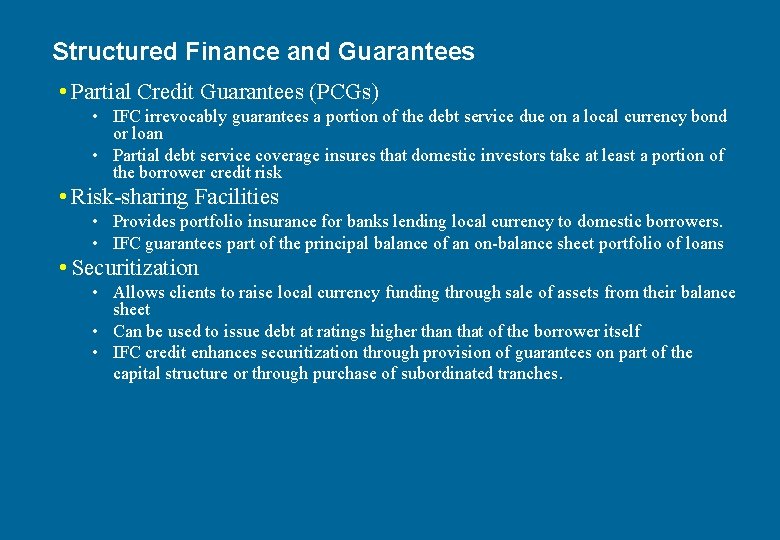 Structured Finance and Guarantees

• Partial Credit Guarantees (PCGs)

• IFC irrevocably guarantees a portion of the debt service due on a local currency bond or loan

• Partial debt service coverage insures that domestic investors take at least a portion of the borrower credit risk

• Risk-sharing Facilities

• Provides portfolio insurance for banks lending local currency to domestic borrowers.

• IFC guarantees part of the principal balance of an on-balance sheet portfolio of loans

• Securitization

• Allows clients to raise local currency funding through sale of assets from their balance sheet

• Can be used to issue debt at ratings higher than that of the borrower itself

• IFC credit enhances securitization through provision of guarantees on part of the capital structure or through purchase of subordinated tranches.